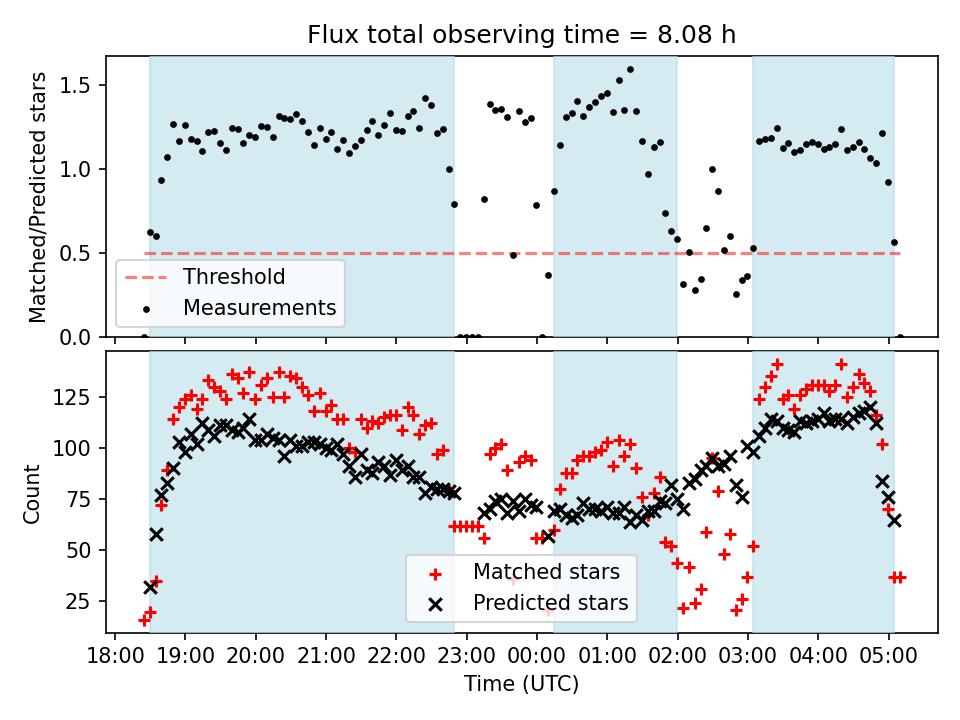 Flux total observing time = 8.08 h

Matched/Predicted stars

1.5
1.0
0.5
0.0

Threshold
Measurements

Count

125
100
75
50
25

Matched stars
Predicted stars

18:00 19:00 20:00 21:00 22:00 23:00 00:00 01:00 02:00 03:00 04:00 05:00

Time (UTC)